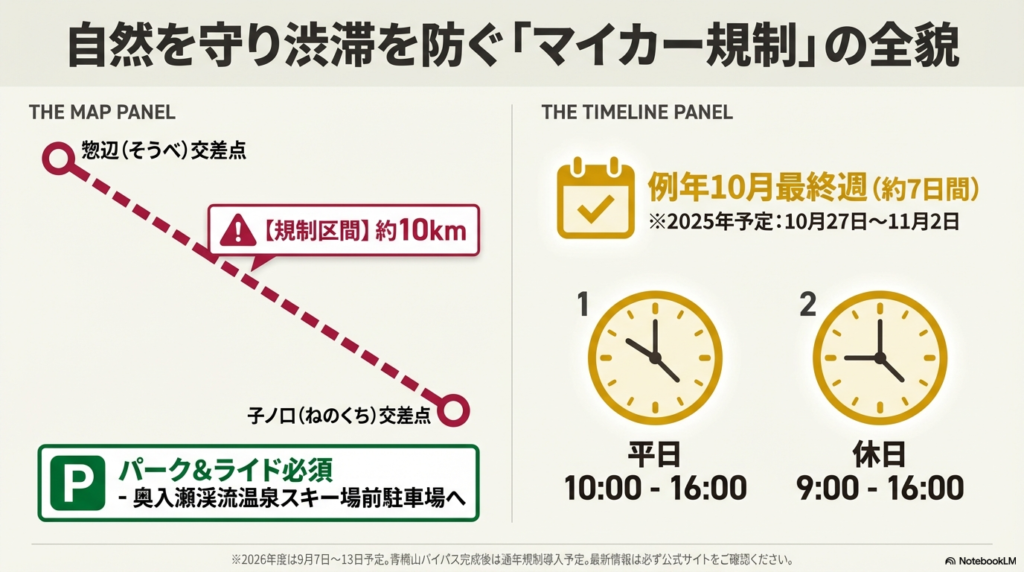 自然を守り渋滞を防ぐ「マイカー規制」の全貌

THE MAP PANEL

惣辺（そうべ）交差点

【規制区間】約10km

子ノ口（ねのくち）交差点

P パーク&ライド必須
- 奥入瀬渓流温泉スキー場前駐車場へ

THE TIMELINE PANEL

例年10月最終週（約7日間）
※2025年予定：10月27日〜11月2日

1
平日
10:00 - 16:00

2
休日
9:00 - 16:00

※2026年度は9月7日〜13日予定。青橅山バイパス完成後は通年規制導入予定。最新情報は必ず公式サイトをご確認ください。

NotebookLM